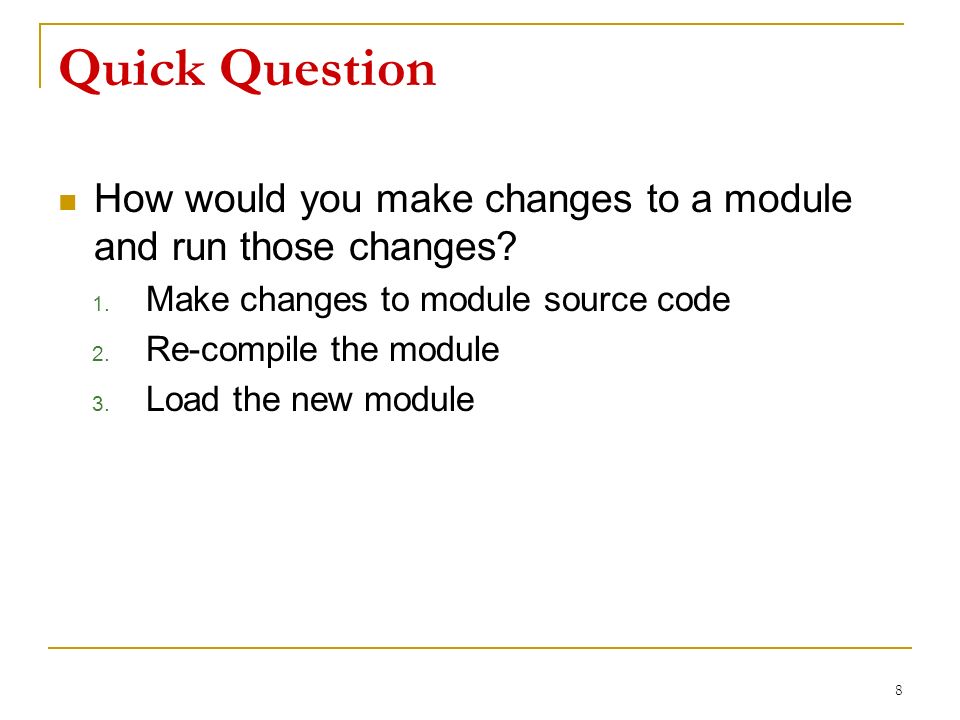 Quick Question

How would you make changes to a module and run those changes?

1. Make changes to module source code
2. Re-compile the module
3. Load the new module

8